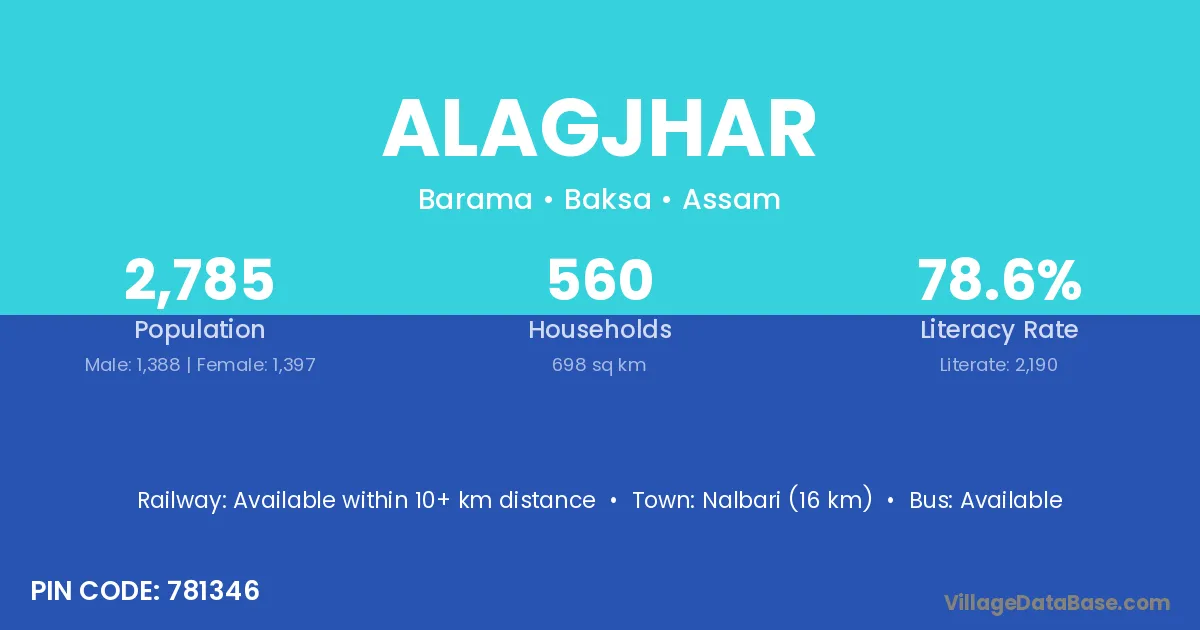 ALAGJHAR

Barama • Baksa • Assam

2,785
Population
Male: 1,388 | Female: 1,397

560
Households
698 sq km

78.6%
Literacy Rate
Literate: 2,190

Railway: Available within 10+ km distance • Town: Nalbari (16 km) • Bus: Available

PIN CODE: 781346

VillageDataBase.com